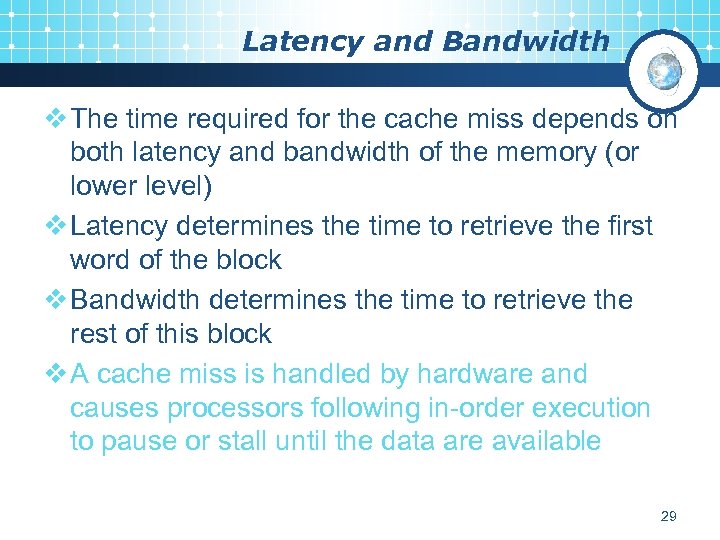 Latency and Bandwidth

❖ The time required for the cache miss depends on both latency and bandwidth of the memory (or lower level)

❖ Latency determines the time to retrieve the first word of the block

❖ Bandwidth determines the time to retrieve the rest of this block

❖ A cache miss is handled by hardware and causes processors following in-order execution to pause or stall until the data are available

29